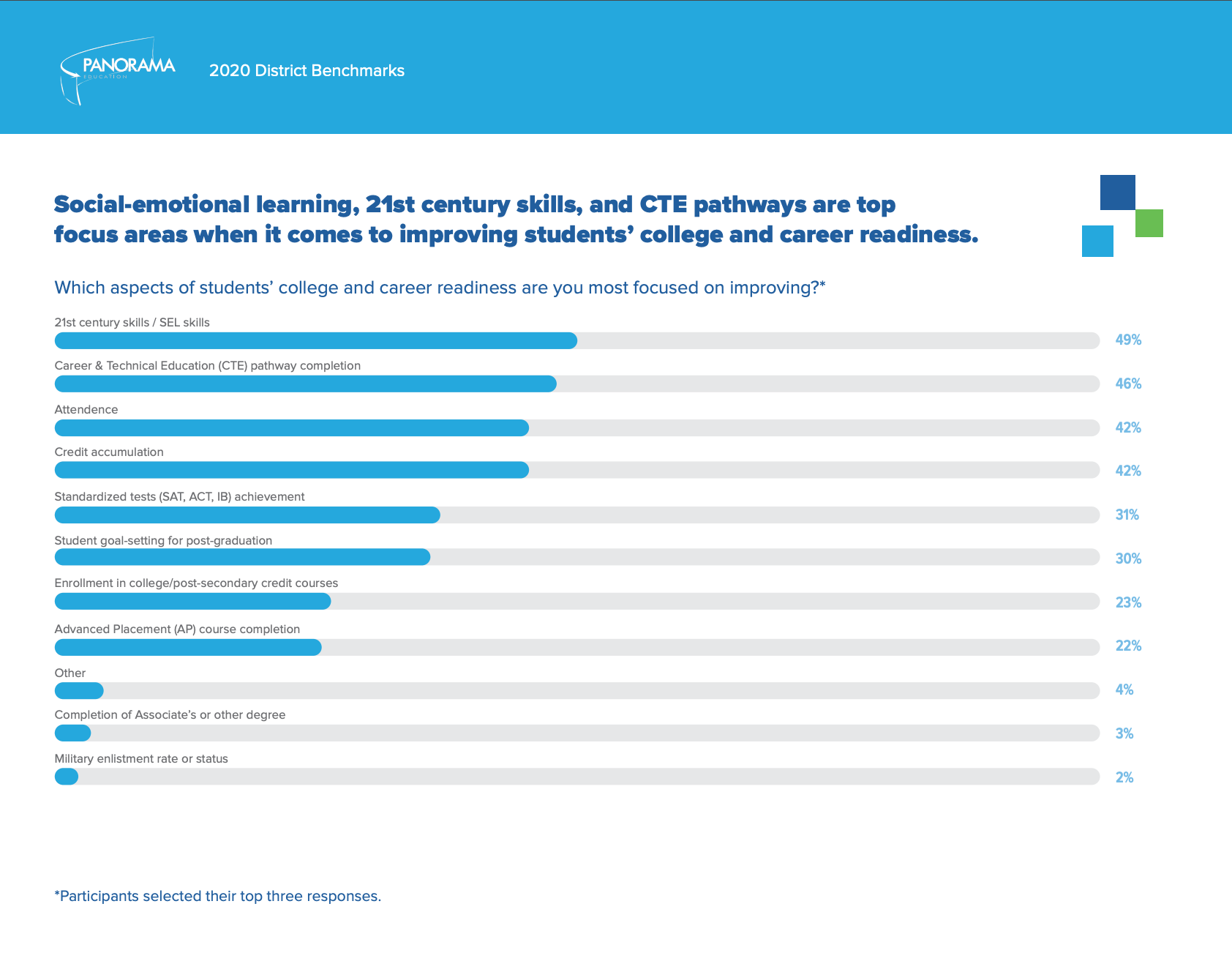 PANORAMA
EDUCATION

2020 District Benchmarks

Social-emotional learning, 21st century skills, and CTE pathways are top focus areas when it comes to improving students' college and career readiness.

Which aspects of students' college and career readiness are you most focused on improving?*

21st century skills / SEL skills
49%

Career & Technical Education (CTE) pathway completion
46%

Attendence
42%

Credit accumulation
42%

Standardized tests (SAT, ACT, IB) achievement
31%

Student goal-setting for post-graduation
30%

Enrollment in college/post-secondary credit courses
23%

Advanced Placement (AP) course completion
22%

Other
4%

Completion of Associate's or other degree
3%

Military enlistment rate or status
2%

*Participants selected their top three responses.